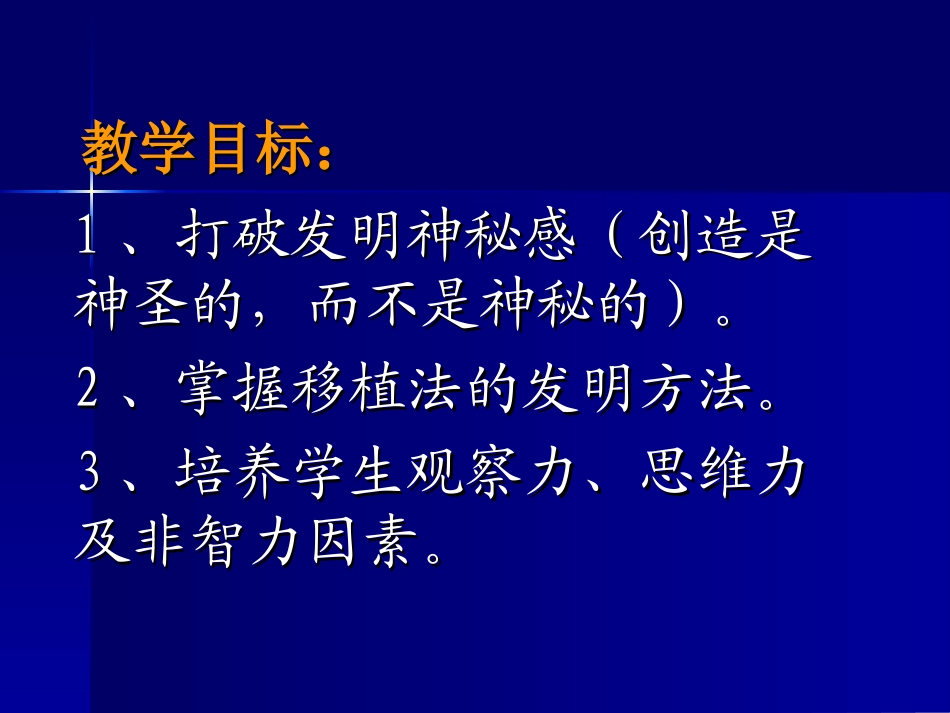 教学目标：

1、打破发明神秘感（创造是神圣的，而不是神秘的）。

2、掌握移植法的发明方法。

3、培养学生观察力、思维力及非智力因素。